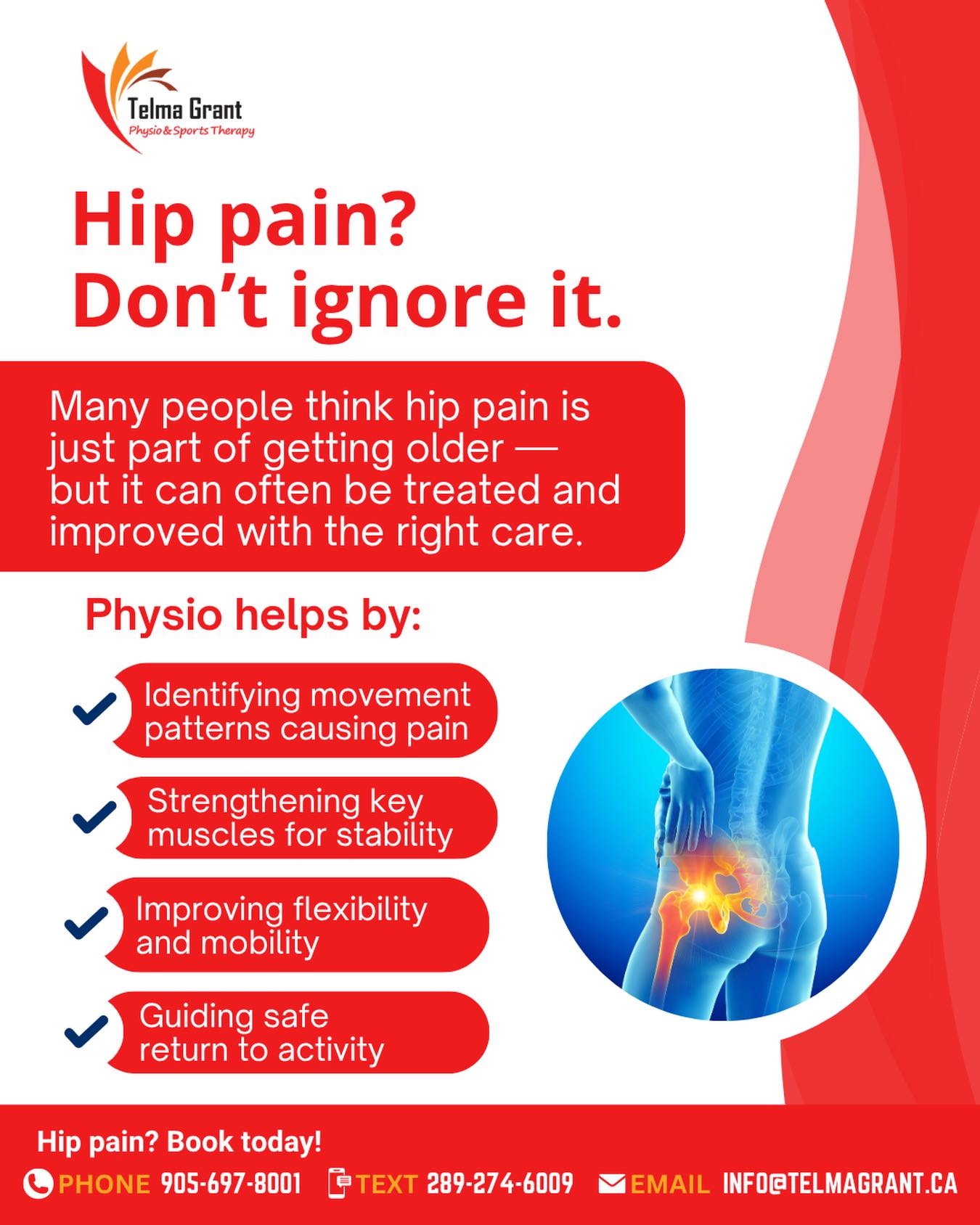 Telma Grant
Physio & Sports Therapy

Hip pain?
Don't ignore it.

Many people think hip pain is just part of getting older — but it can often be treated and improved with the right care.

Physio helps by:

Identifying movement patterns causing pain

Strengthening key muscles for stability

Improving flexibility and mobility

Guiding safe return to activity

Hip pain? Book today!

PHONE 905-697-8001 TEXT 289-274-6009 EMAIL INFO@TELMAGRANT.CA